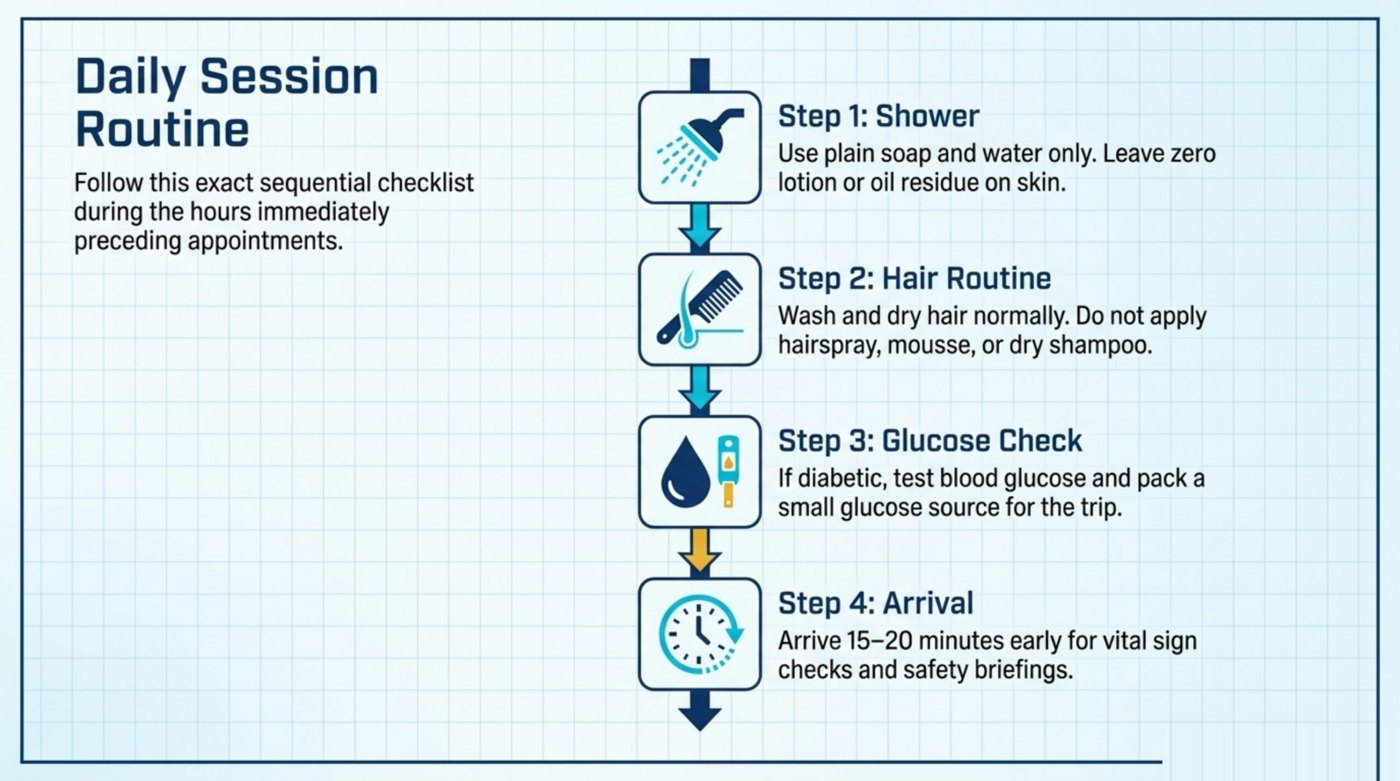 Daily Session Routine

Follow this exact sequential checklist during the hours immediately preceding appointments.

Step 1: Shower
Use plain soap and water only. Leave zero lotion or oil residue on skin.

Step 2: Hair Routine
Wash and dry hair normally. Do not apply hairspray, mousse, or dry shampoo.

Step 3: Glucose Check
If diabetic, test blood glucose and pack a small glucose source for the trip.

Step 4: Arrival
Arrive 15–20 minutes early for vital sign checks and safety briefings.